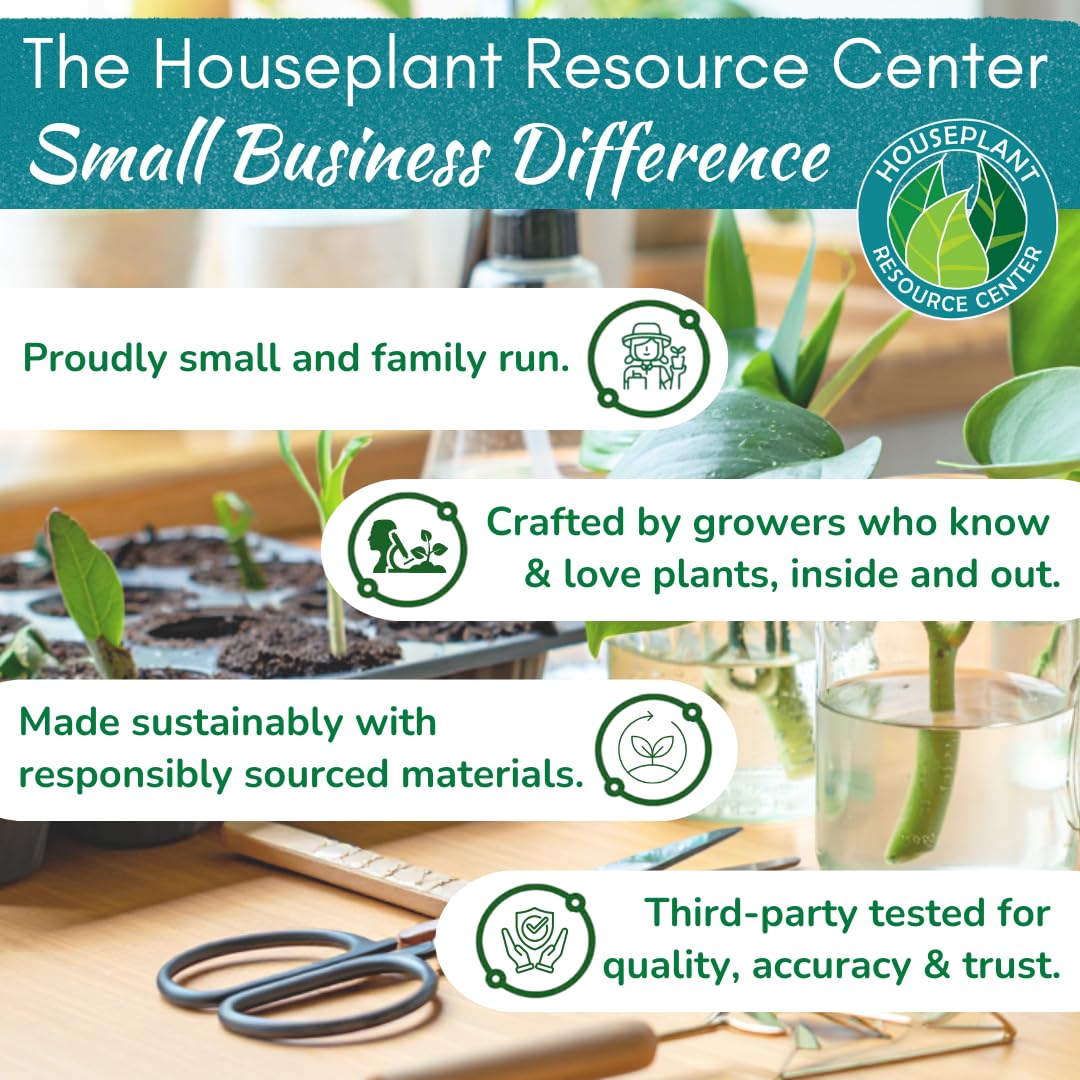 The Houseplant Resource Center
Small Business Difference

HOUSEPLANT RESOURCE CENTER

Proudly small and family run.

Crafted by growers who know & love plants, inside and out.

Made sustainably with responsibly sourced materials.

Third-party tested for quality, accuracy & trust.